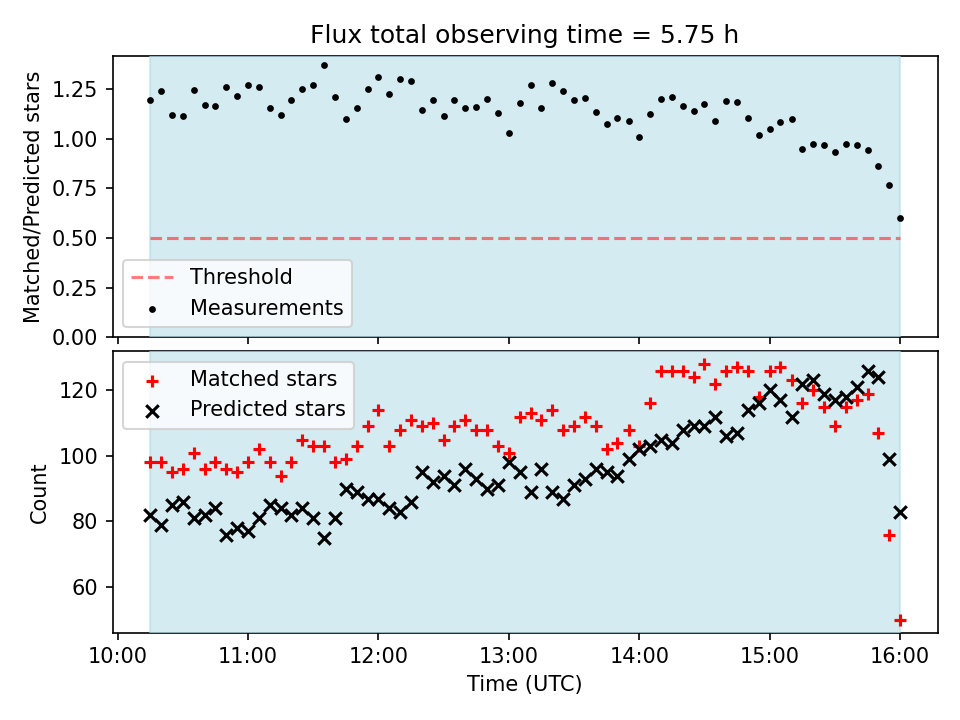 Flux total observing time = 5.75 h

Matched/Predicted stars

1.25
1.00
0.75
0.50
0.25
0.00

Threshold
Measurements

Matched stars
Predicted stars

Count

120
100
80
60

10:00
11:00
12:00
13:00
14:00
15:00
16:00

Time (UTC)